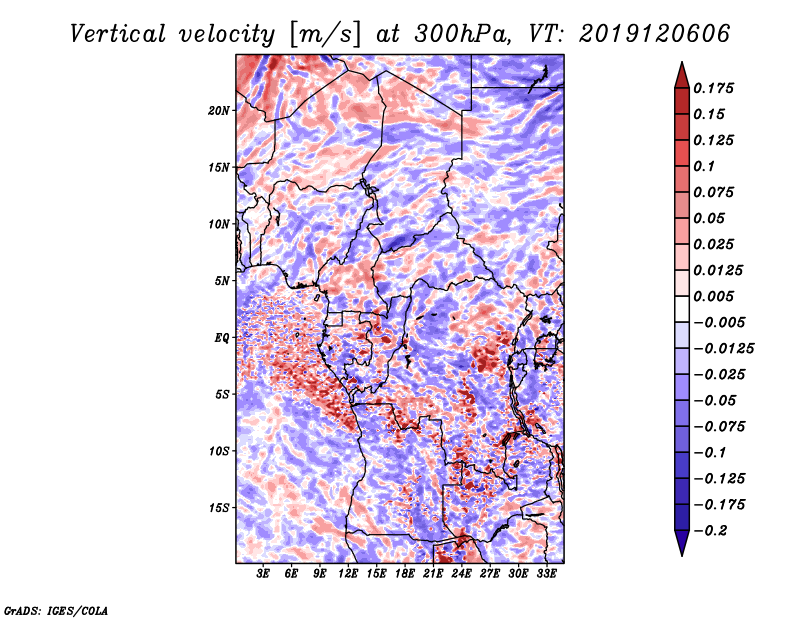 Vertical velocity [m/s] at 300hPa, VT: 2019120606

20N
15N
10N
5N
EQ
5S
10S
15S

3E 6E 9E 12E 15E 18E 21E 24E 27E 30E 33E

0.175
0.15
0.125
0.1
0.075
0.05
0.025
0.0125
0.005
−0.005
−0.0125
−0.025
−0.05
−0.075
−0.1
−0.125
−0.175
−0.2

GrADS: IGES/COLA